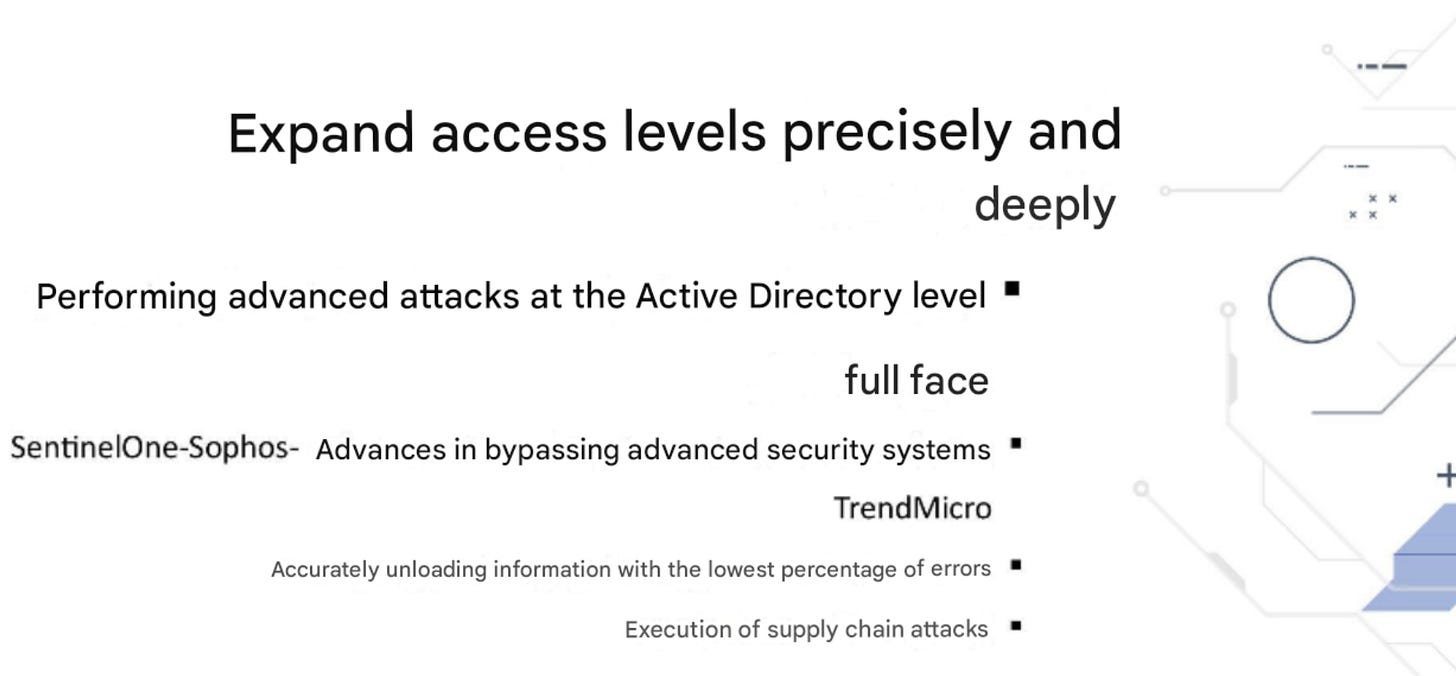 Expand access levels precisely and deeply

Performing advanced attacks at the Active Directory level ▪ full face

SentinelOne-Sophos- Advances in bypassing advanced security systems ▪ TrendMicro

Accurately unloading information with the lowest percentage of errors ▪

Execution of supply chain attacks ▪